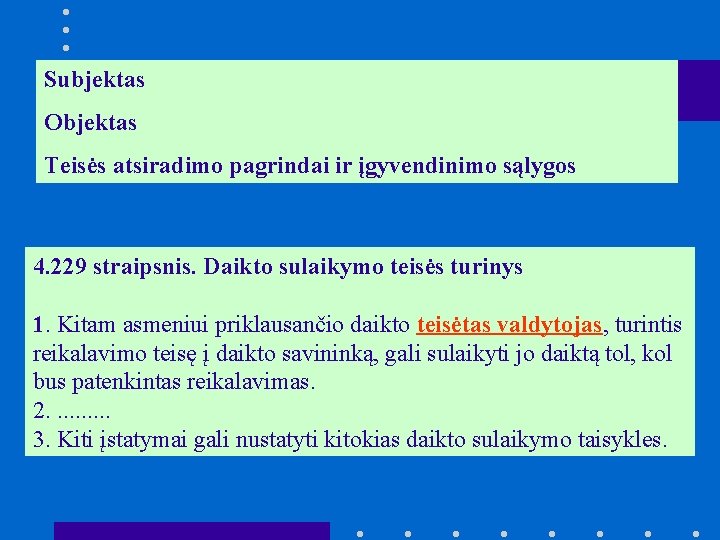 Subjektas

Objektas

Teisės atsiradimo pagrindai ir įgyvendinimo sąlygos

4.229 straipsnis. Daikto sulaikymo teisės turinys

1. Kitam asmeniui priklausančio daikto teisėtas valdytojas, turintis reikalavimo teisę į daikto savininką, gali sulaikyti jo daiktą tol, kol bus patenkintas reikalavimas.
2. .........
3. Kiti įstatymai gali nustatyti kitokias daikto sulaikymo taisykles.